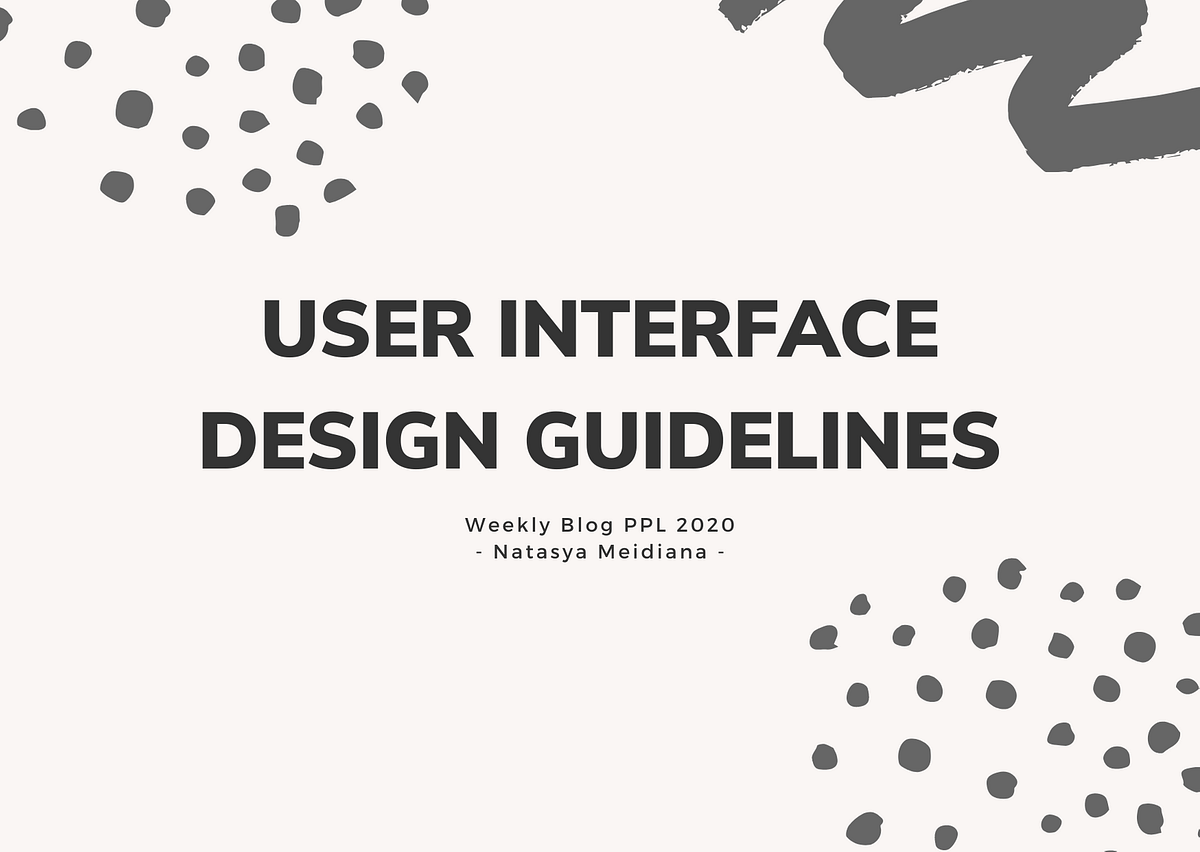 USER INTERFACE DESIGN GUIDELINES

Weekly Blog PPL 2020
- Natasya Meidiana -